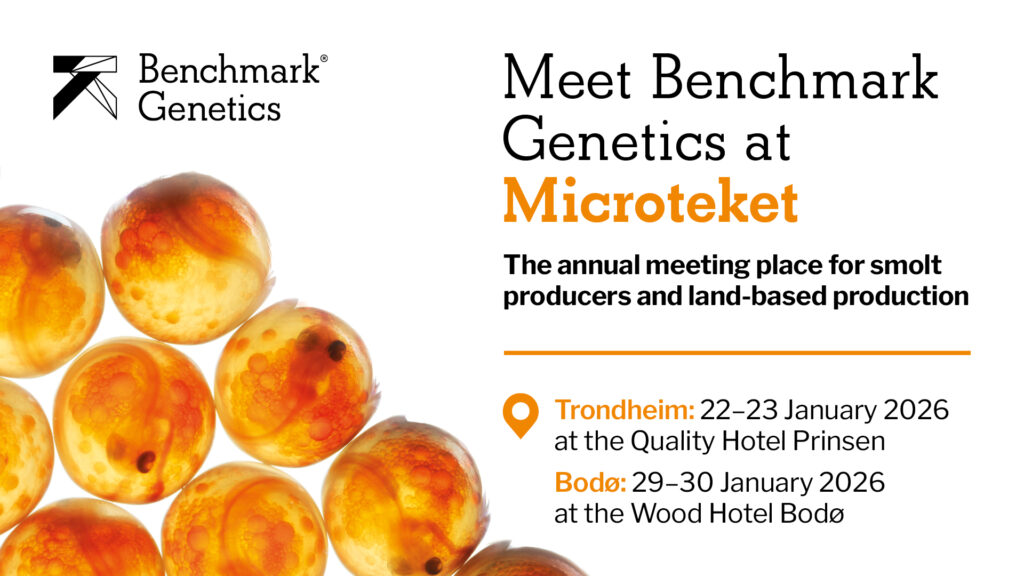 Benchmark®
Genetics

Meet Benchmark Genetics at
Microteket

The annual meeting place for smolt producers and land-based production

Trondheim: 22–23 January 2026 at the Quality Hotel Prinsen

Bodø: 29–30 January 2026 at the Wood Hotel Bodø